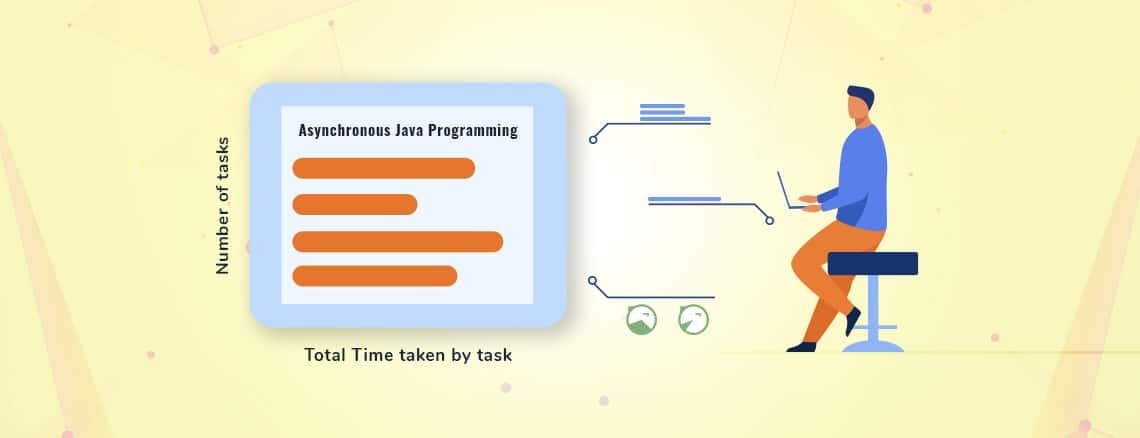 Number of tasks

Asynchronous Java Programming

Total Time taken by task